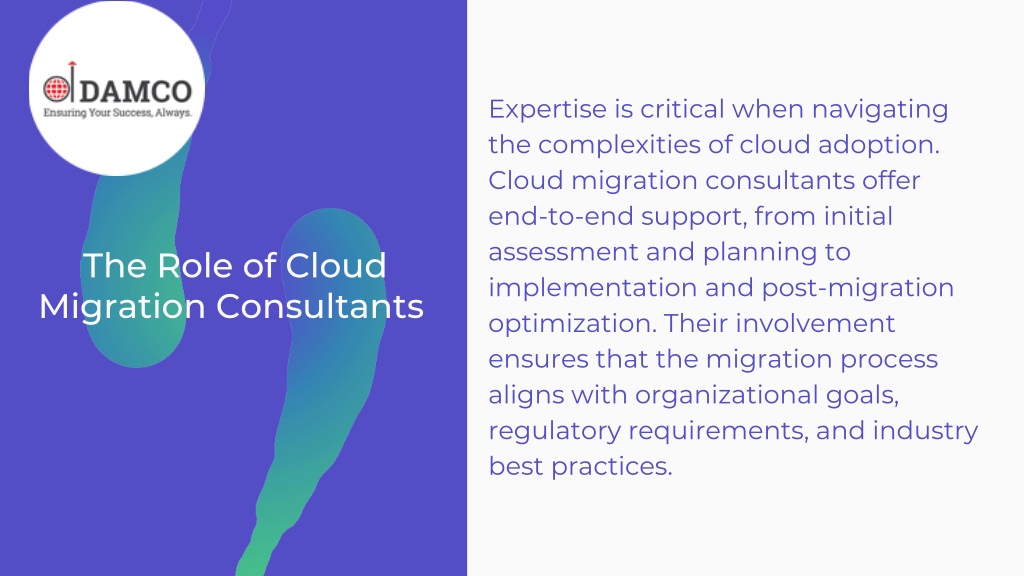 DAMCO
Ensuring Your Success, Always.

The Role of Cloud Migration Consultants

Expertise is critical when navigating the complexities of cloud adoption. Cloud migration consultants offer end-to-end support, from initial assessment and planning to implementation and post-migration optimization. Their involvement ensures that the migration process aligns with organizational goals, regulatory requirements, and industry best practices.